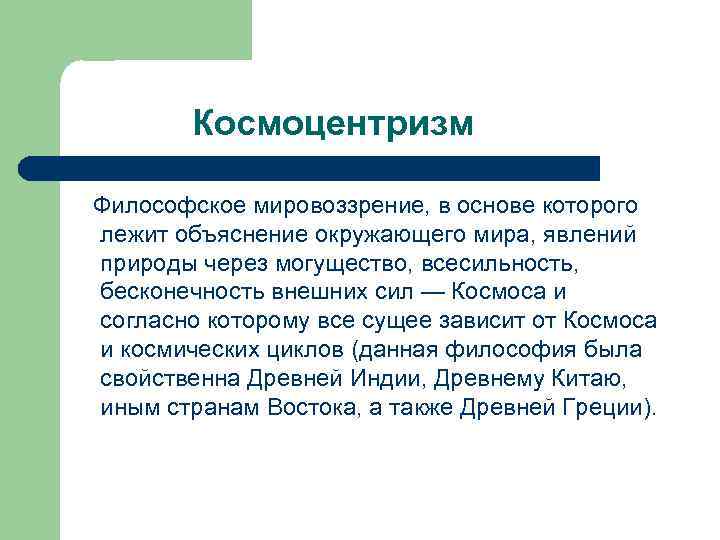 Космоцентризм

Философское мировоззрение, в основе которого лежит объяснение окружающего мира, явлений природы через могущество, всесильность, бесконечность внешних сил — Космоса и согласно которому все сущее зависит от Космоса и космических циклов (данная философия была свойственна Древней Индии, Древнему Китаю, иным странам Востока, а также Древней Греции).